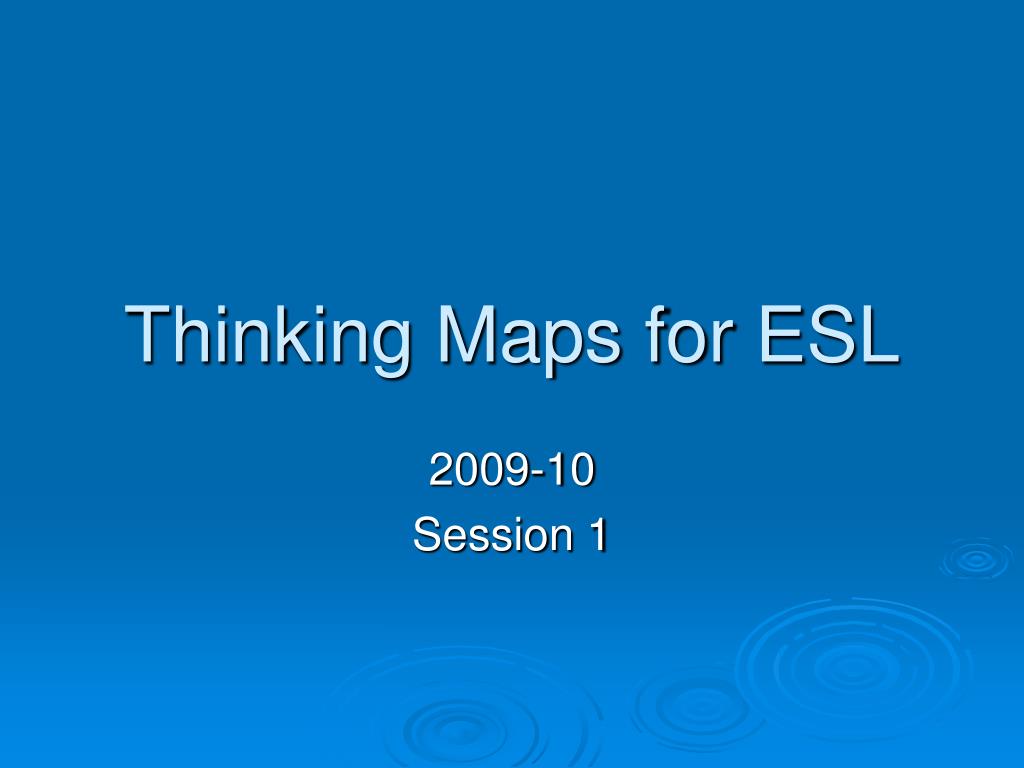 Thinking Maps for ESL

2009-10
Session 1